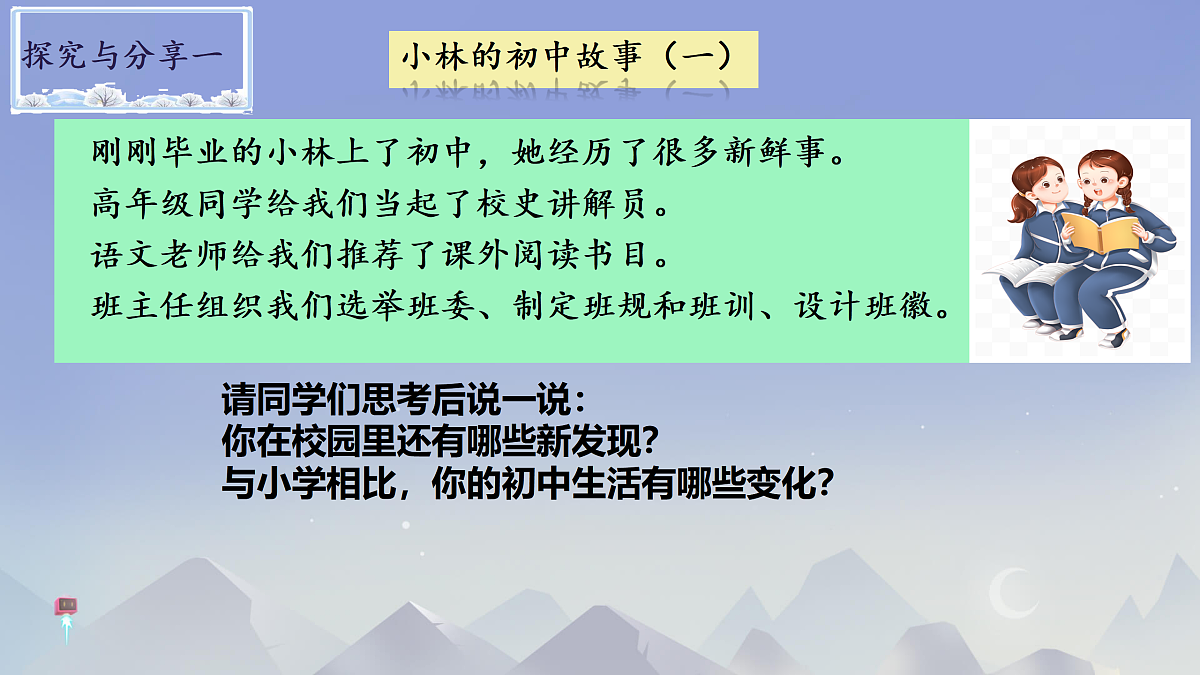 探究与分享一

小林的初中故事（一）

刚刚毕业的小林上了初中，她经历了很多新鲜事。
高年级同学给我们当起了校史讲解员。
语文老师给我们推荐了课外阅读书目。
班主任组织我们选举班委、制定班规和班训、设计班徽。

请同学们思考后说一说：
你在校园里还有哪些新发现？
与小学相比，你的初中生活有哪些变化？